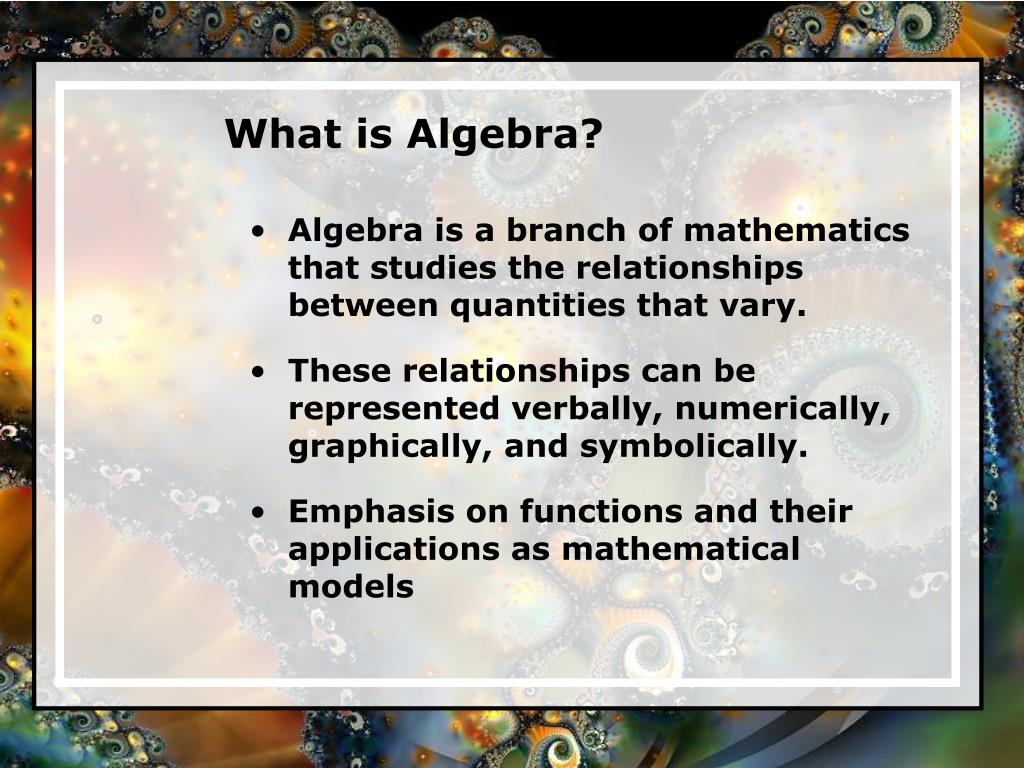 What is Algebra?

• Algebra is a branch of mathematics that studies the relationships between quantities that vary.

• These relationships can be represented verbally, numerically, graphically, and symbolically.

• Emphasis on functions and their applications as mathematical models